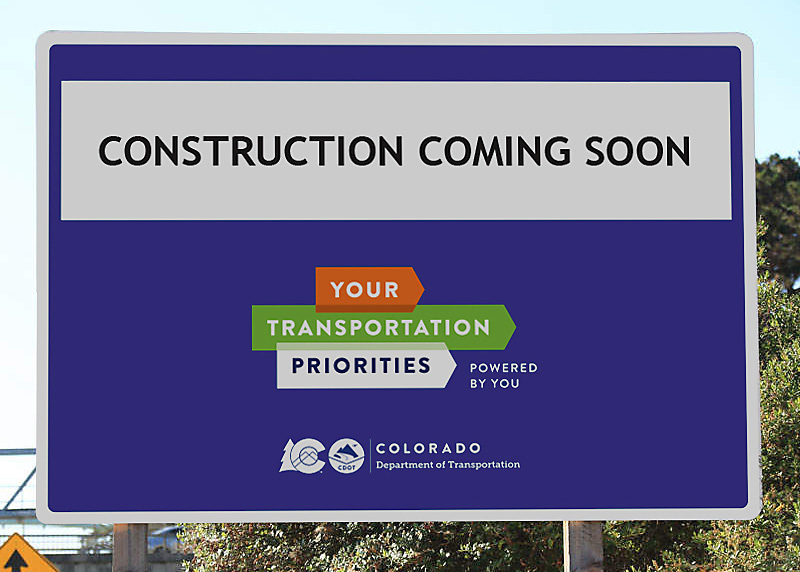 CONSTRUCTION COMING SOON

YOUR
TRANSPORTATION
PRIORITIES
POWERED BY YOU

CDOT
COLORADO
Department of Transportation